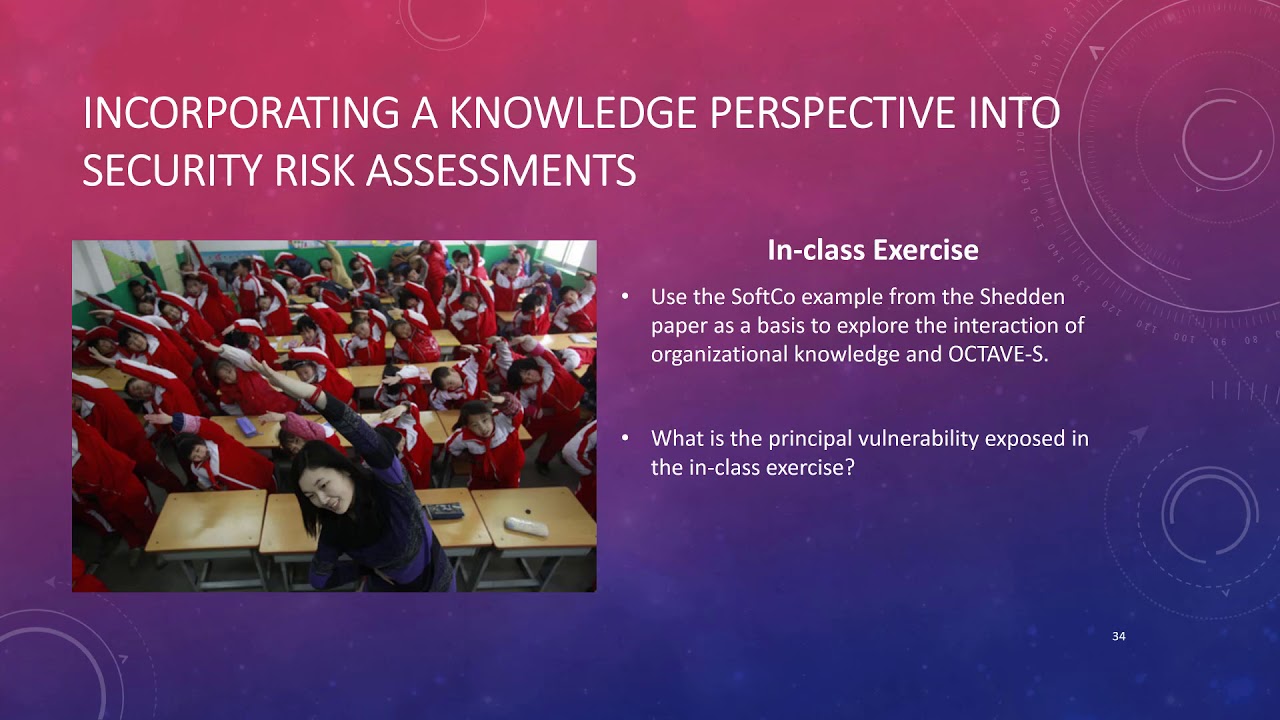 INCORPORATING A KNOWLEDGE PERSPECTIVE INTO SECURITY RISK ASSESSMENTS

In-class Exercise

• Use the SoftCo example from the Shedden paper as a basis to explore the interaction of organizational knowledge and OCTAVE-S.

• What is the principal vulnerability exposed in the in-class exercise?

34